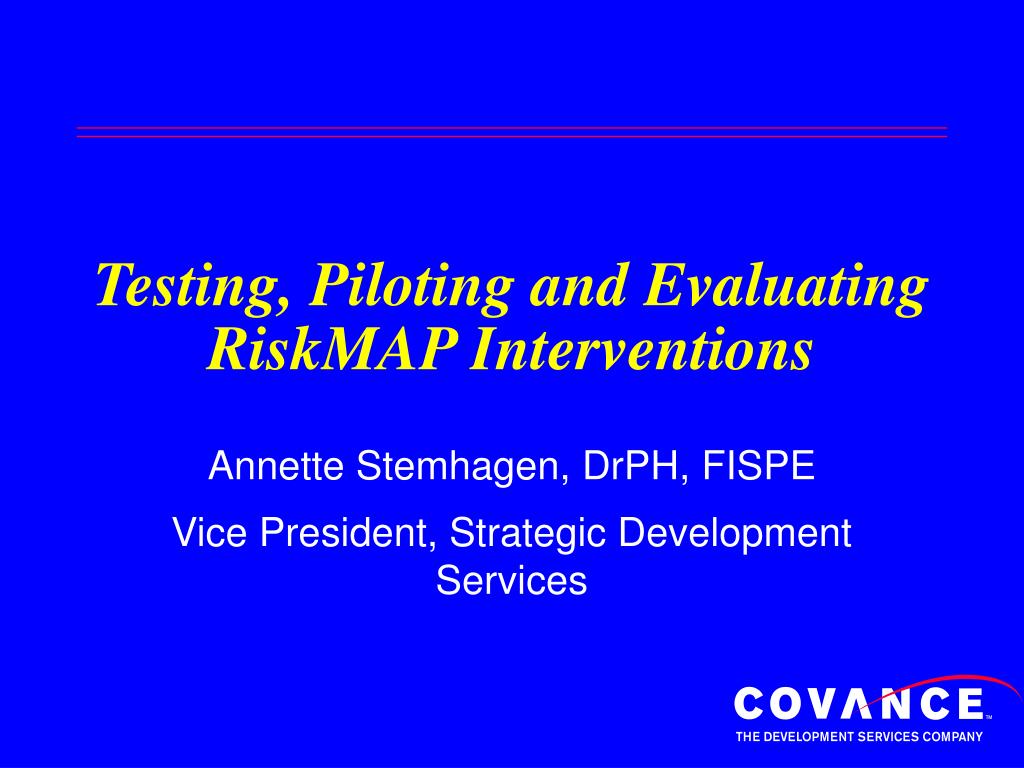 Testing, Piloting and Evaluating RiskMAP Interventions

Annette Stemhagen, DrPH, FISPE

Vice President, Strategic Development Services

COVANCE™

THE DEVELOPMENT SERVICES COMPANY